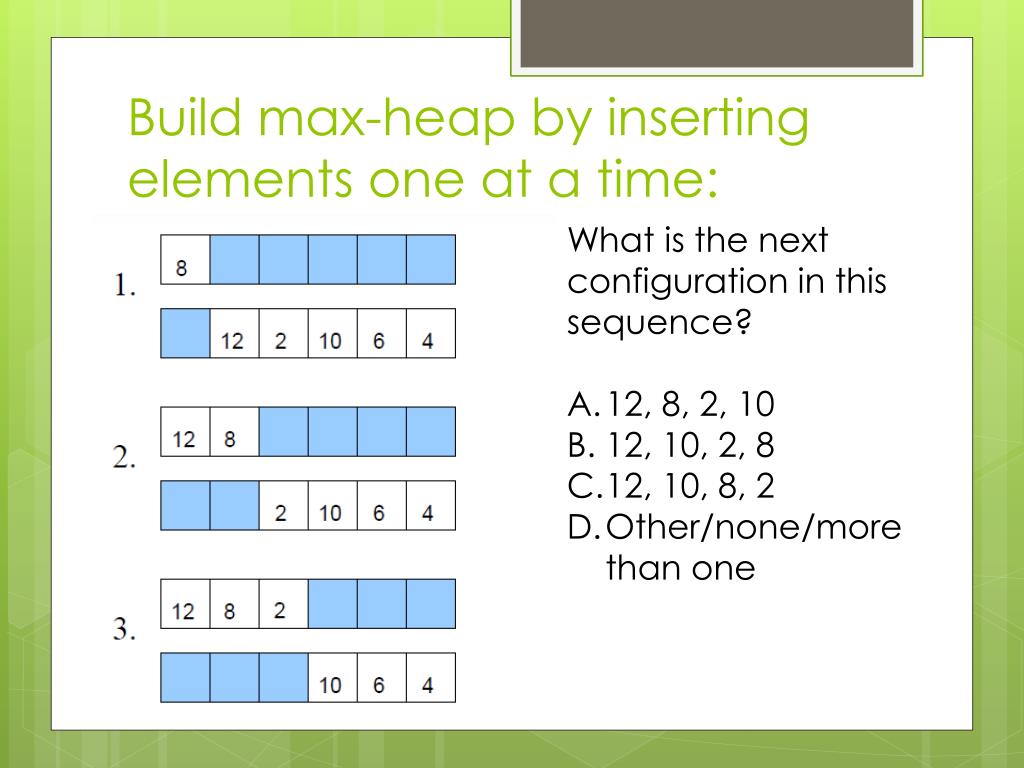 Build max-heap by inserting elements one at a time:

1.

| 8 | | | | | |
|---|---|---|---|---|---|

| | 12 | 2 | 10 | 6 | 4 |
|---|---|---|---|---|---|

2.

| 12 | 8 | | | | |
|---|---|---|---|---|---|

| | | 2 | 10 | 6 | 4 |
|---|---|---|---|---|---|

3.

| 12 | 8 | 2 | | | |
|---|---|---|---|---|---|

| | | | 10 | 6 | 4 |
|---|---|---|---|---|---|

What is the next configuration in this sequence?

A. 12, 8, 2, 10
B. 12, 10, 2, 8
C. 12, 10, 8, 2
D. Other/none/more than one